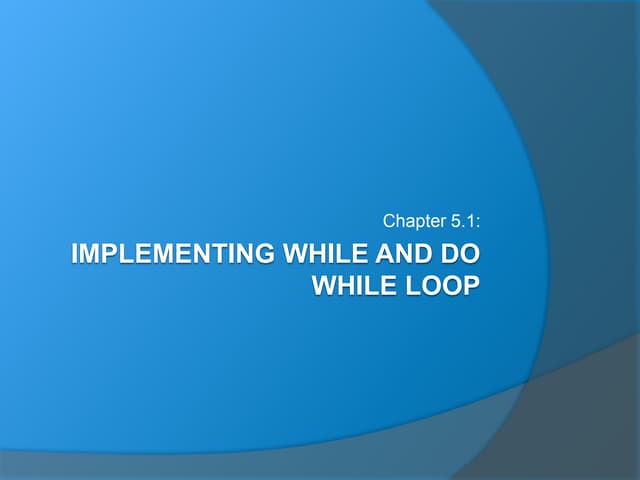 Chapter 5.1:

IMPLEMENTING WHILE AND DO WHILE LOOP